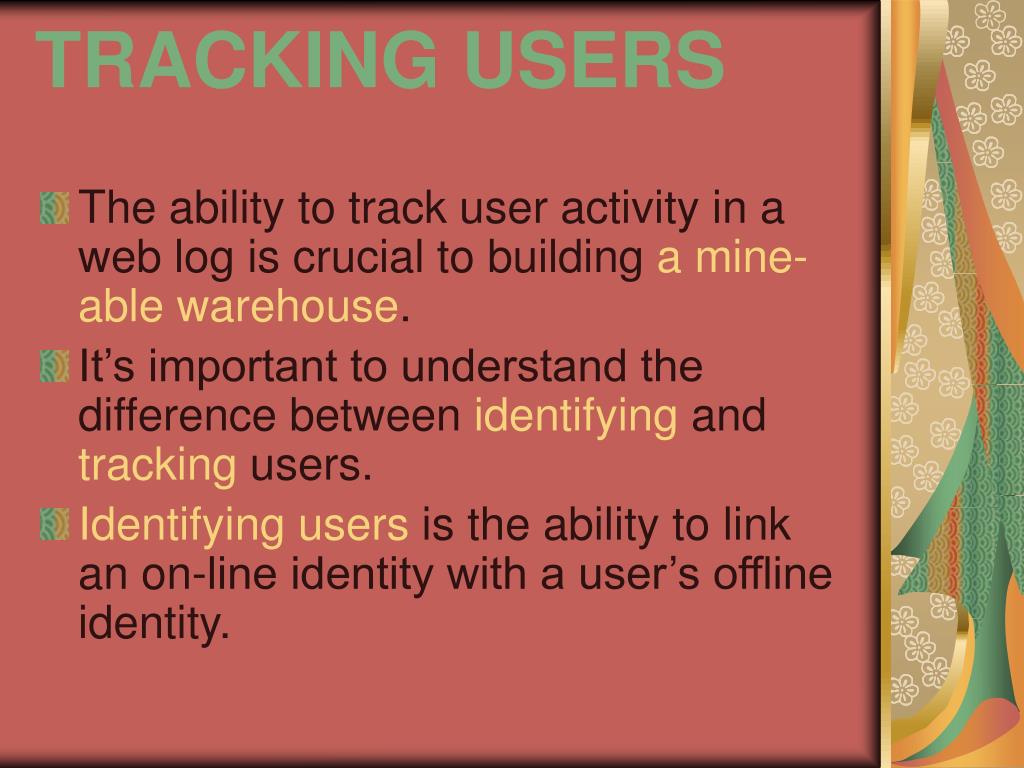 TRACKING USERS

The ability to track user activity in a web log is crucial to building a mine-able warehouse.

It’s important to understand the difference between identifying and tracking users.

Identifying users is the ability to link an on-line identity with a user’s offline identity.